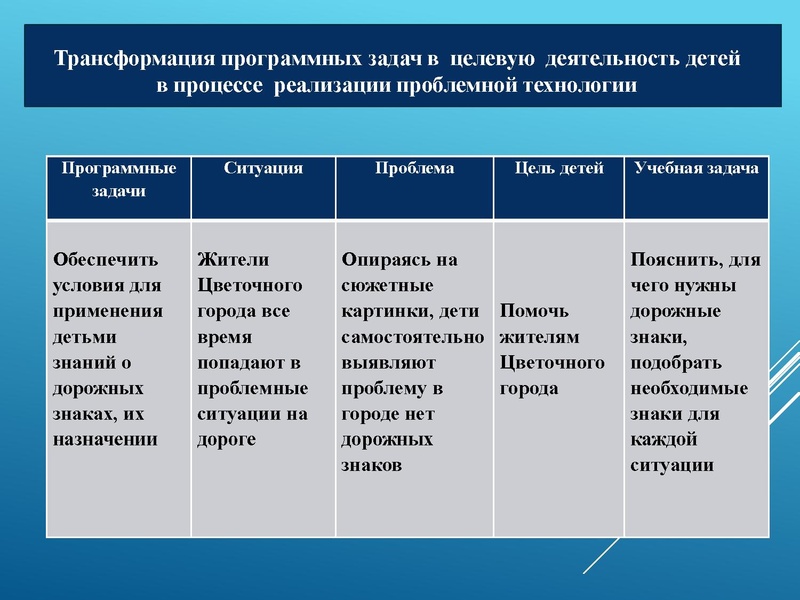 Трансформация программных задач в целевую деятельность детей в процессе реализации проблемной технологии

| Программные задачи | Ситуация | Проблема | Цель детей | Учебная задача |
|---|---|---|---|---|
| Обеспечить условия для применения детьми знаний о дорожных знаках, их назначении | Жители Цветочного города все время попадают в проблемные ситуации на дороге | Опираясь на сюжетные картинки, дети самостоятельно выявляют проблему в городе нет дорожных знаков | Помочь жителям Цветочного города | Пояснить, для чего нужны дорожные знаки, подобрать необходимые знаки для каждой ситуации |